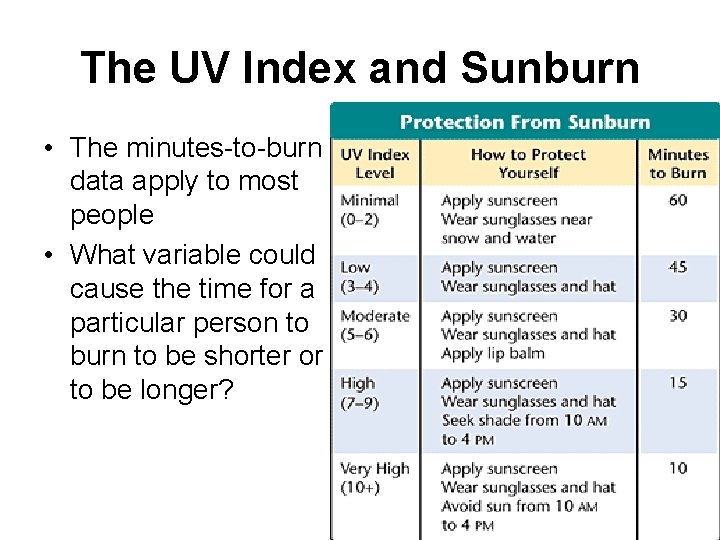 The UV Index and Sunburn

• The minutes-to-burn data apply to most people
• What variable could cause the time for a particular person to burn to be shorter or to be longer?

Protection From Sunburn

| UV Index Level | How to Protect Yourself | Minutes to Burn |
|---|---|---|
| Minimal (0–2) | Apply sunscreen Wear sunglasses near snow and water | 60 |
| Low (3–4) | Apply sunscreen Wear sunglasses and hat | 45 |
| Moderate (5–6) | Apply sunscreen Wear sunglasses and hat Apply lip balm | 30 |
| High (7–9) | Apply sunscreen Wear sunglasses and hat Seek shade from 10 AM to 4 PM | 15 |
| Very High (10+) | Apply sunscreen Wear sunglasses and hat Avoid sun from 10 AM to 4 PM | 10 |